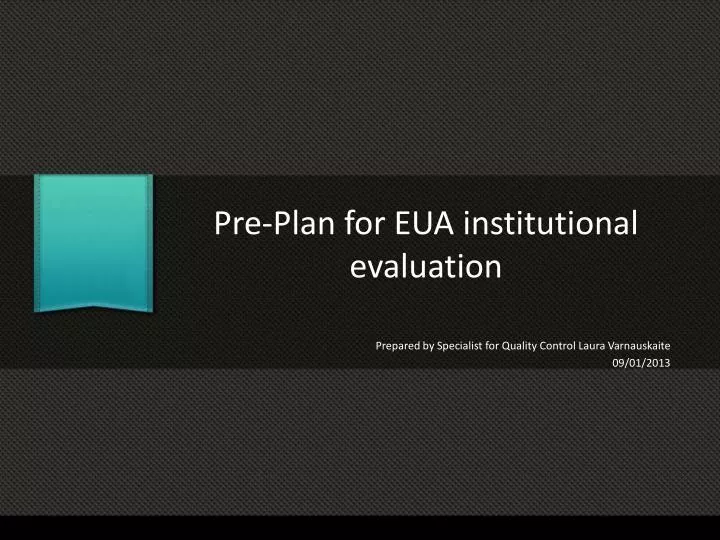 Pre-Plan for EUA institutional evaluation

Prepared by Specialist for Quality Control Laura Varnauskaite
09/01/2013